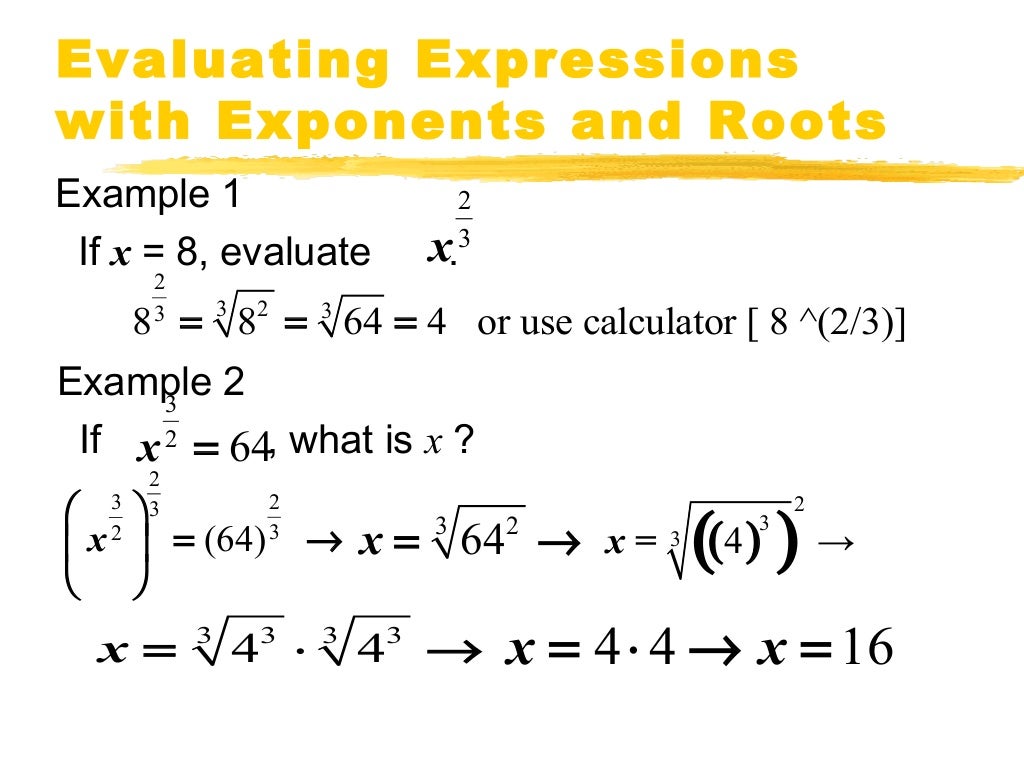 Evaluating Expressions with Exponents and Roots

Example 1

If $x$ = 8, evaluate $x^{\frac{2}{3}}$.

$8^{\frac{2}{3}} = \sqrt[3]{8^2} = \sqrt[3]{64} = 4$ or use calculator [ 8 ^(2/3)]

Example 2

If $x^{\frac{3}{2}} = 64$, what is $x$ ?

$\left(x^{\frac{3}{2}}\right)^{\frac{2}{3}} = (64)^{\frac{2}{3}} \rightarrow x = \sqrt[3]{64^2} \rightarrow x = \sqrt[3]{\left((4)^3\right)^2} \rightarrow$

$x = \sqrt[3]{4^3} \cdot \sqrt[3]{4^3} \rightarrow x = 4 \cdot 4 \rightarrow x = 16$